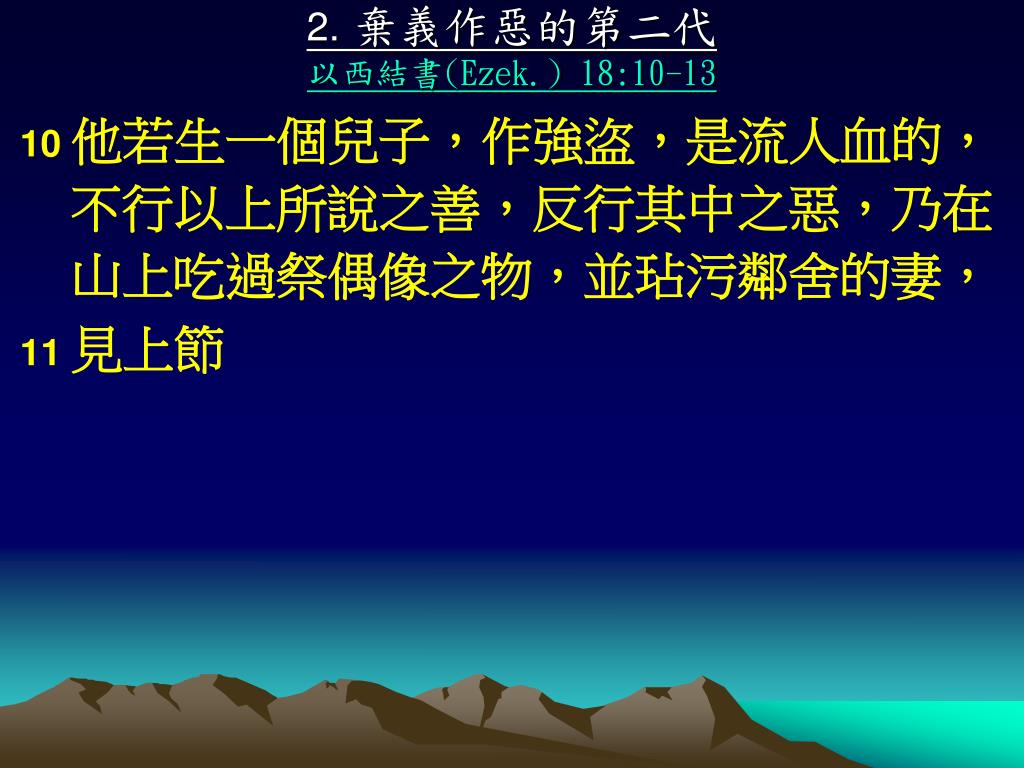 2. 棄義作惡的第二代
以西結書(Ezek.) 18:10-13

10 他若生一個兒子，作強盜，是流人血的，不行以上所說之善，反行其中之惡，乃在山上吃過祭偶像之物，並玷污鄰舍的妻，

11 見上節